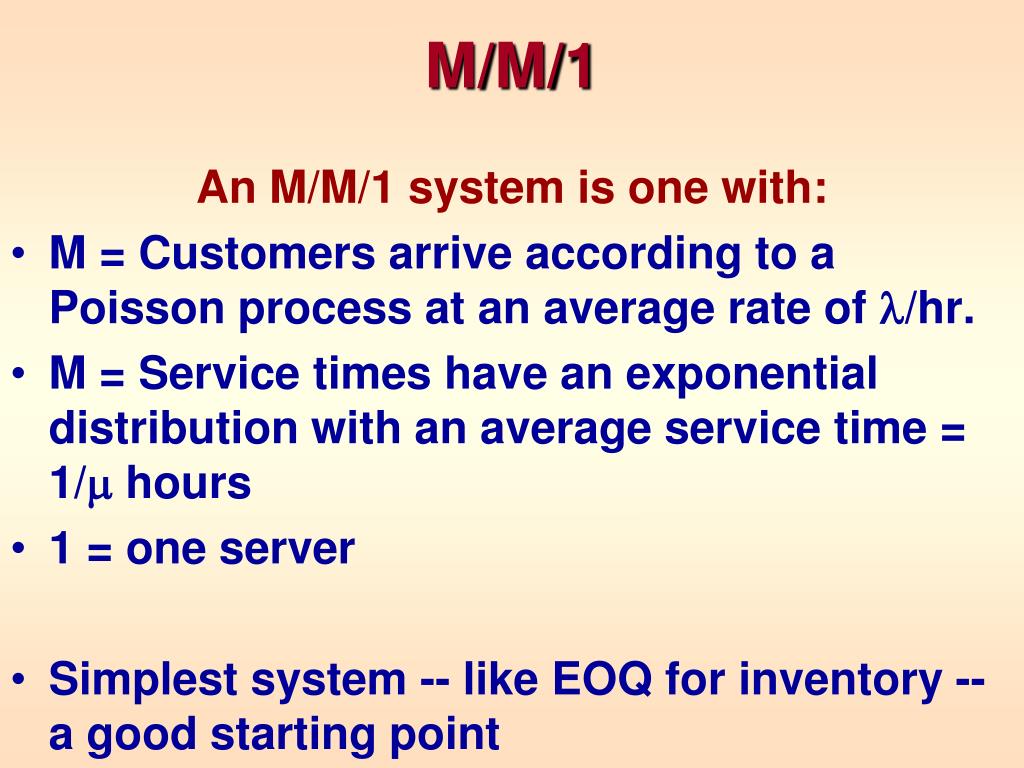 M/M/1

An M/M/1 system is one with:

• M = Customers arrive according to a Poisson process at an average rate of $\lambda$/hr.
• M = Service times have an exponential distribution with an average service time = 1/$\mu$ hours
• 1 = one server

• Simplest system -- like EOQ for inventory -- a good starting point